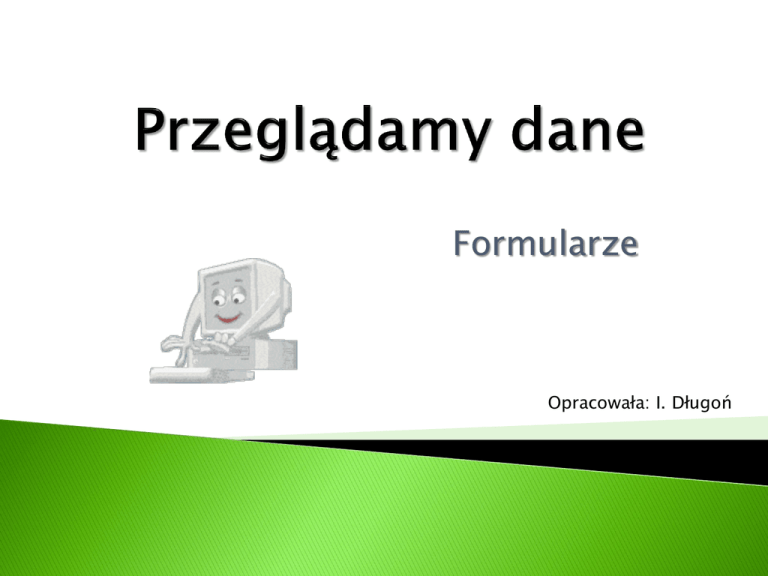 Przeglądamy dane

Formularze

Opracowała: I. Długoń